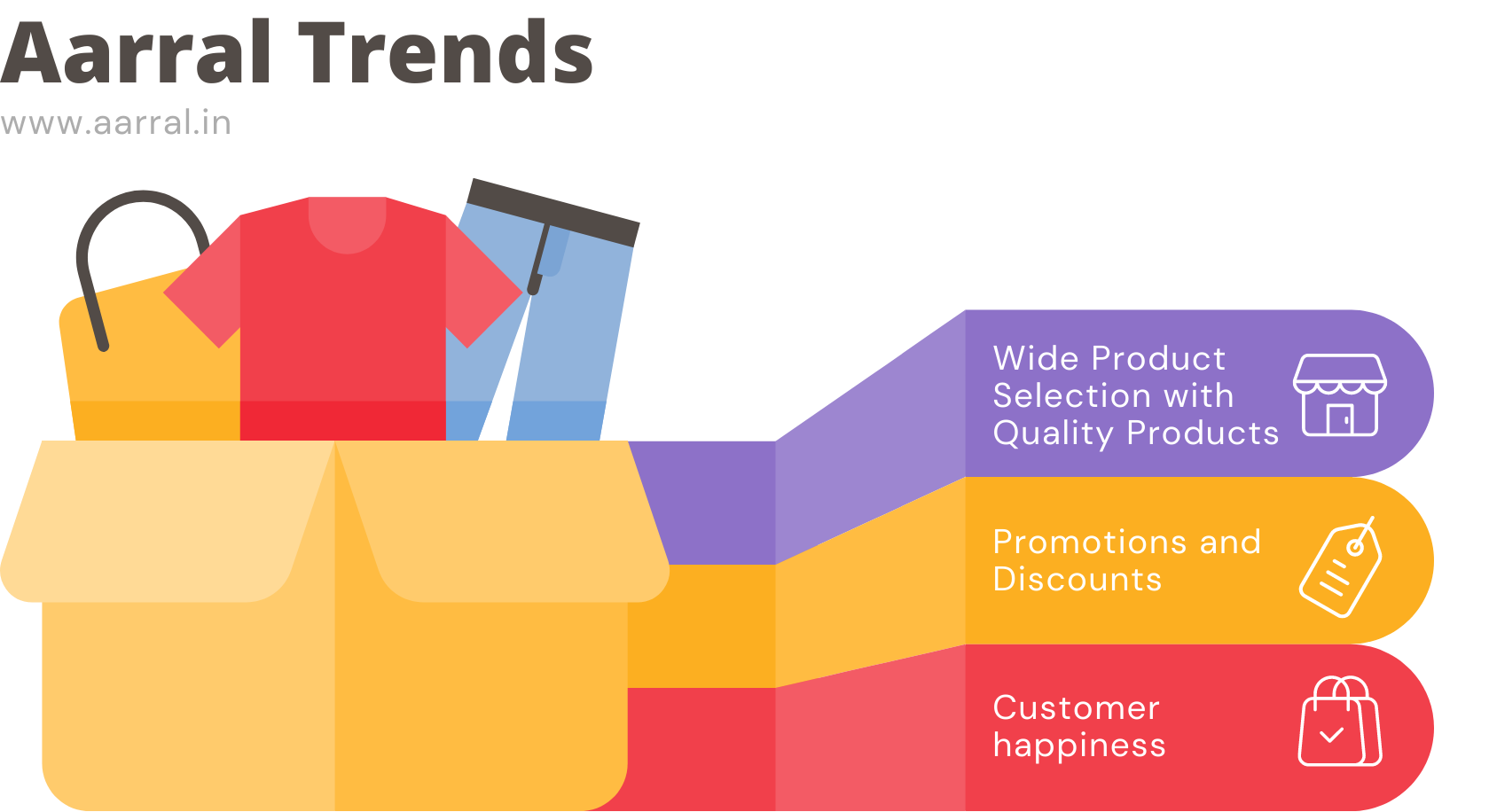 Aarral Trends
www.aarral.in

Wide Product Selection with Quality Products

Promotions and Discounts

Customer happiness